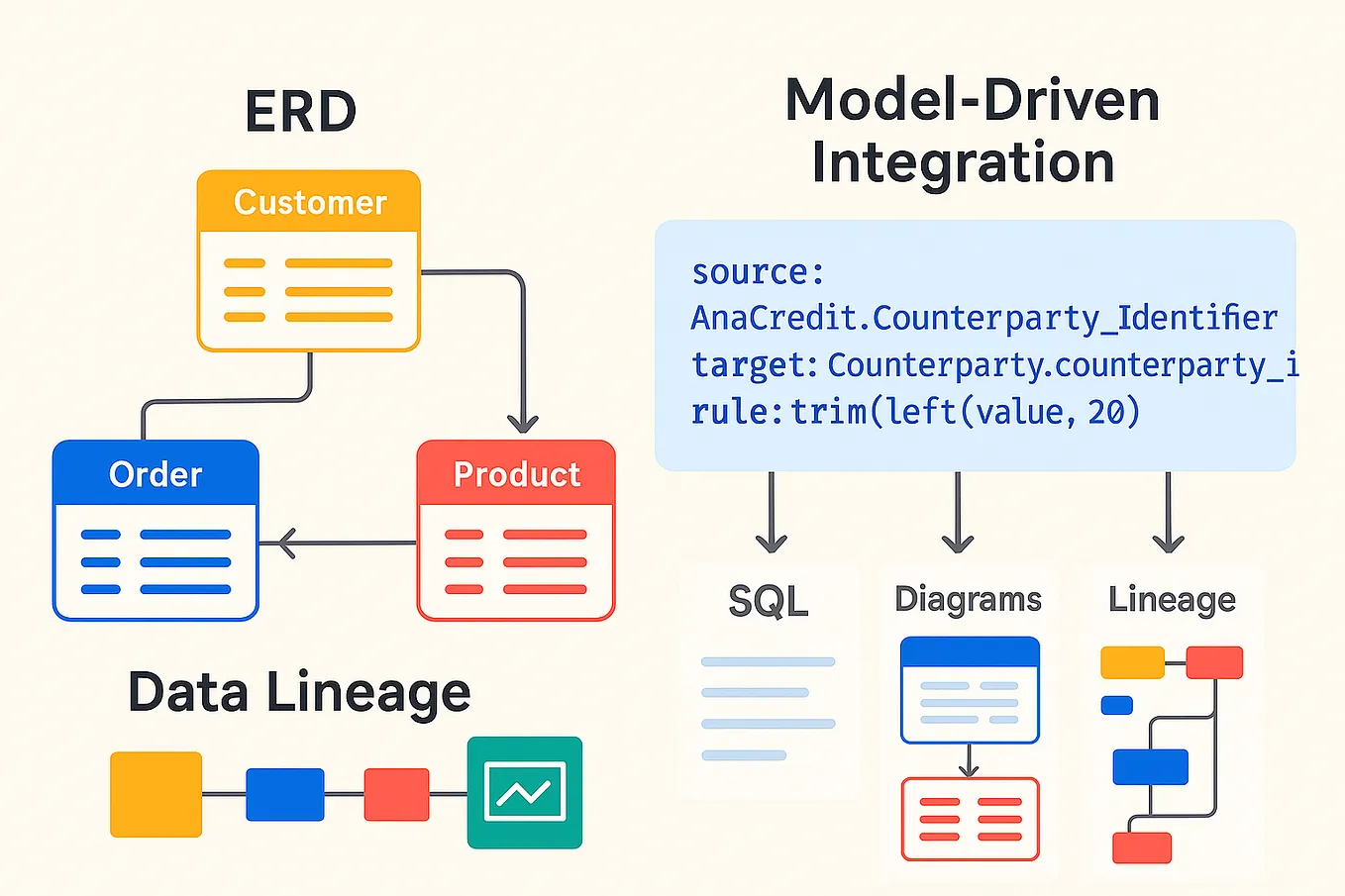 ERD

Customer

Order

Product

Data Lineage

Model-Driven Integration

source:
AnaCredit.Counterparty_Identifier
target: Counterparty.counterparty_i
rule: trim(left(value, 20)

SQL

Diagrams

Lineage